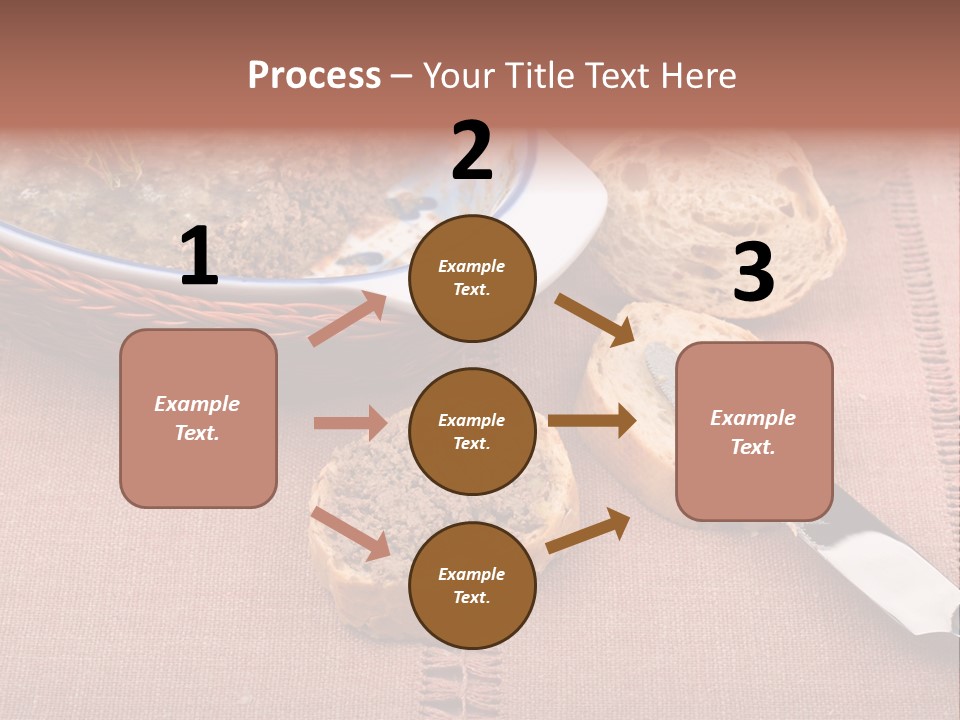 Process – Your Title Text Here

1

Example Text.

2

Example Text.

Example Text.

Example Text.

3

Example Text.